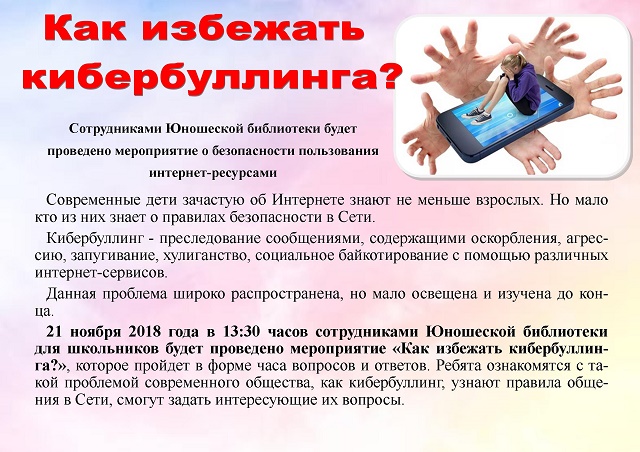 Как избежать кибербуллинга?

Сотрудниками Юношеской библиотеки будет проведено мероприятие о безопасности пользования интернет-ресурсами

Современные дети зачастую об Интернете знают не меньше взрослых. Но мало кто из них знает о правилах безопасности в Сети.

Кибербуллинг - преследование сообщениями, содержащими оскорбления, агрессию, запугивание, хулиганство, социальное байкотирование с помощью различных интернет-сервисов.

Данная проблема широко распространена, но мало освещена и изучена до конца.

21 ноября 2018 года в 13:30 часов сотрудниками Юношеской библиотеки для школьников будет проведено мероприятие «Как избежать кибербуллинга?», которое пройдет в форме часа вопросов и ответов. Ребята ознакомятся с такой проблемой современного общества, как кибербуллинг, узнают правила общения в Сети, смогут задать интересующие их вопросы.